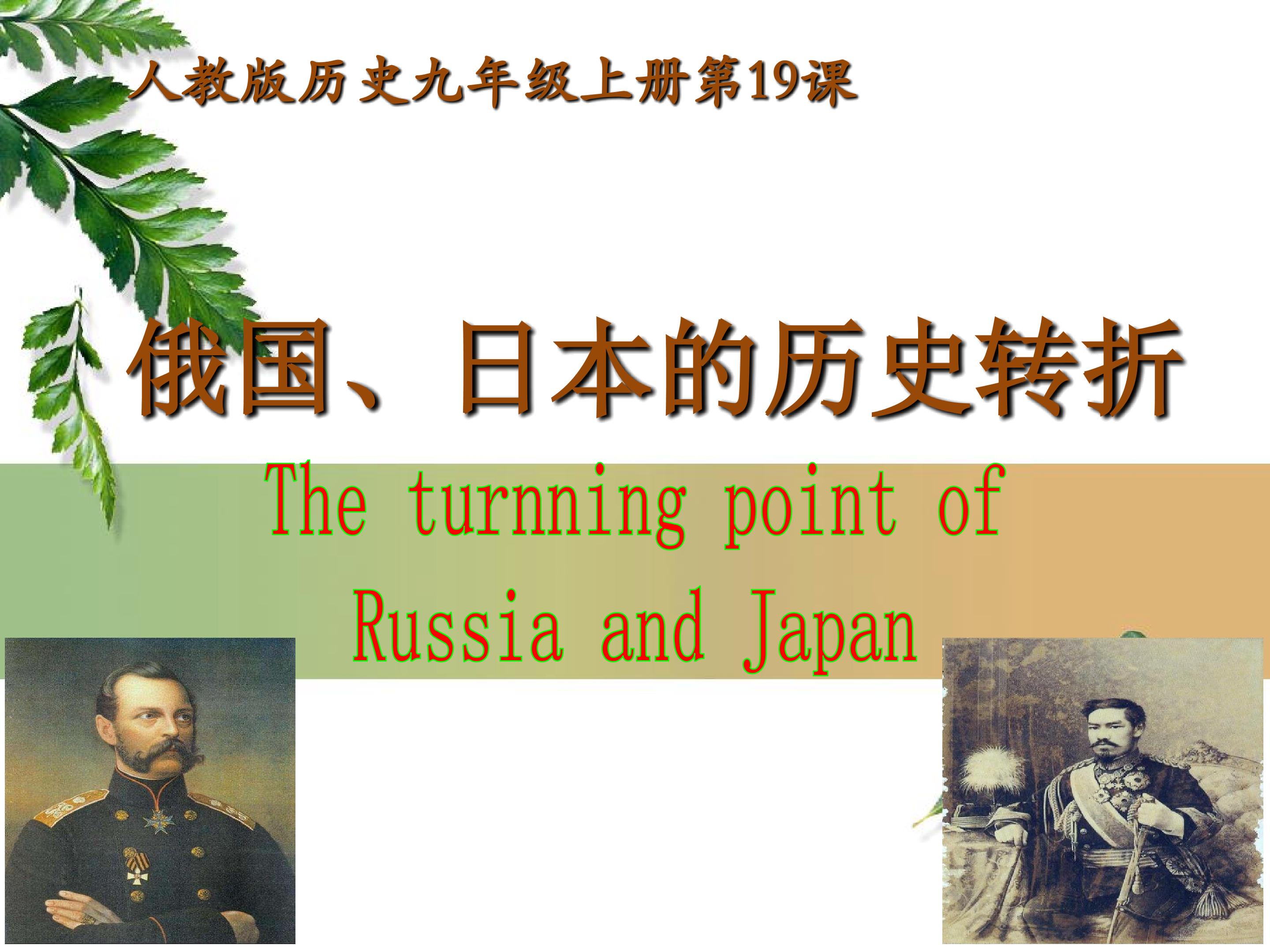 人教版历史九年级上册第19课

俄国、日本的历史转折

The turnning point of
Russia and Japan